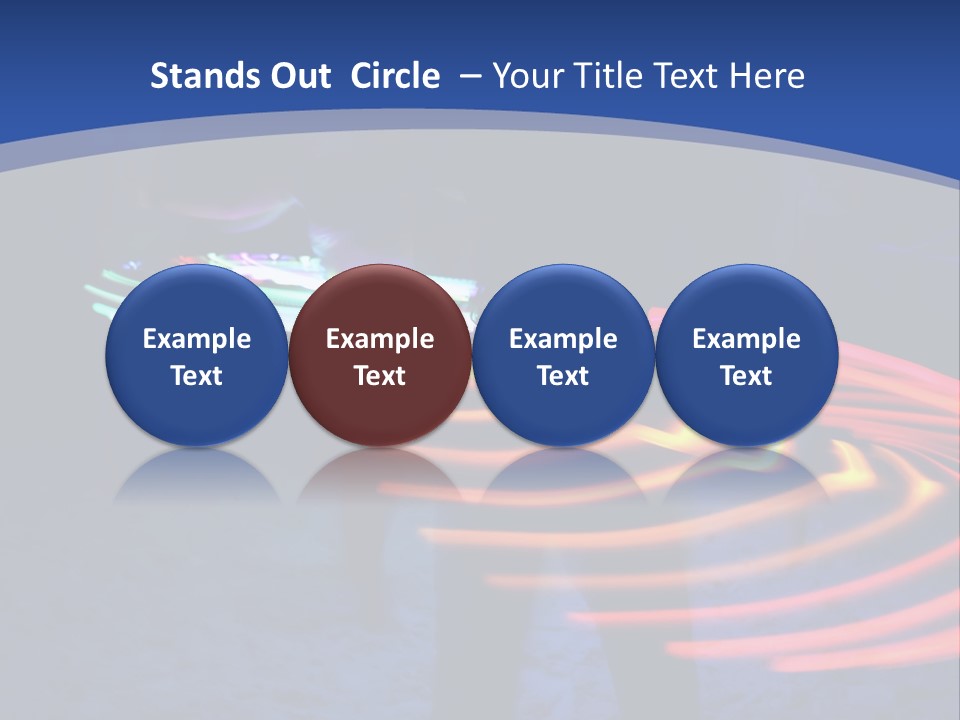 Stands Out Circle – Your Title Text Here

Example Text

Example Text

Example Text

Example Text